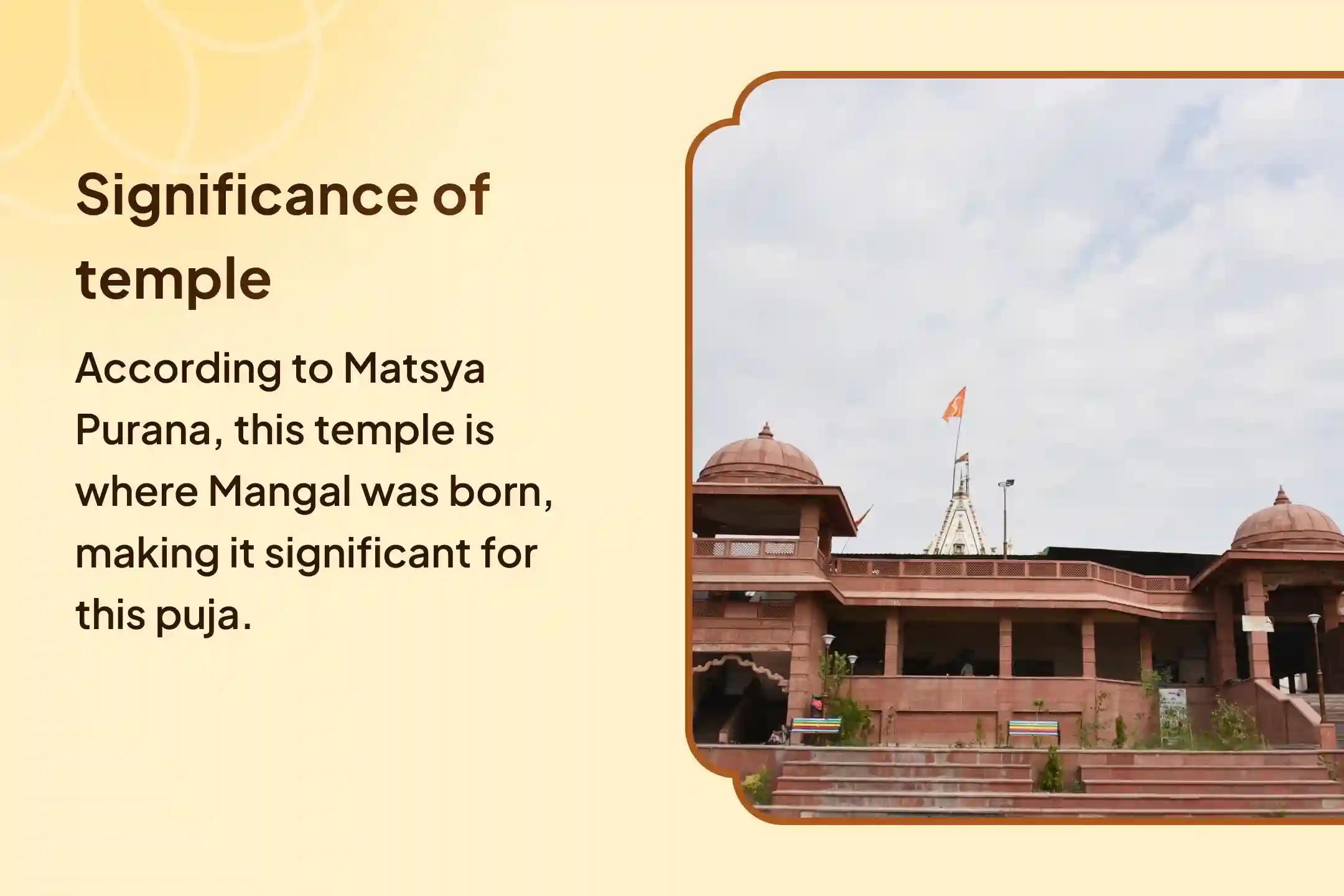 Significance of temple

According to Matsya Purana, this temple is where Mangal was born, making it significant for this puja.